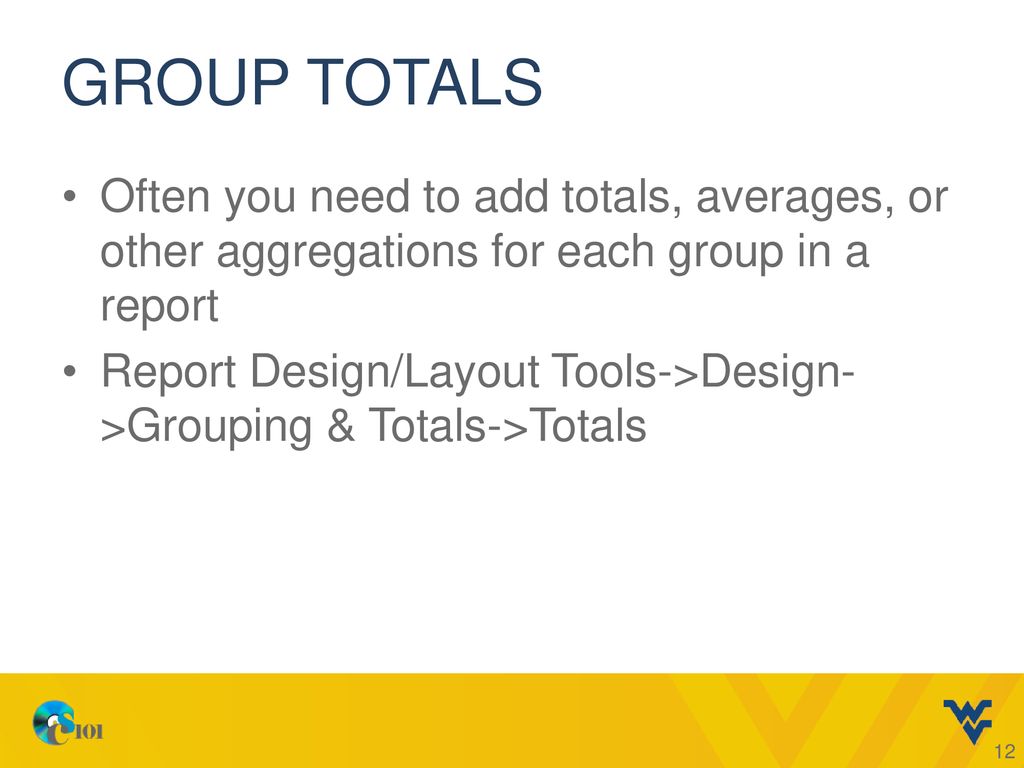 GROUP TOTALS

• Often you need to add totals, averages, or other aggregations for each group in a report

• Report Design/Layout Tools->Design->Grouping & Totals->Totals

CS101

12